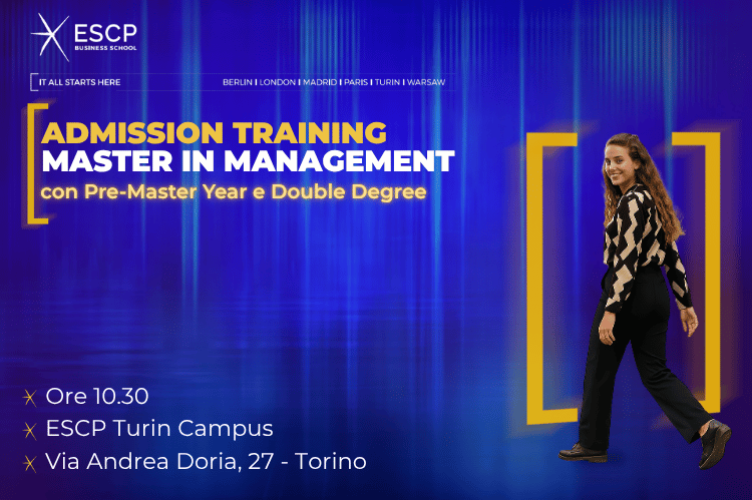 ESCP
BUSINESS SCHOOL

IT ALL STARTS HERE

BERLIN | LONDON | MADRID | PARIS | TURIN | WARSAW

ADMISSION TRAINING
MASTER IN MANAGEMENT
con Pre-Master Year e Double Degree

Ore 10.30
ESCP Turin Campus
Via Andrea Doria, 27 - Torino